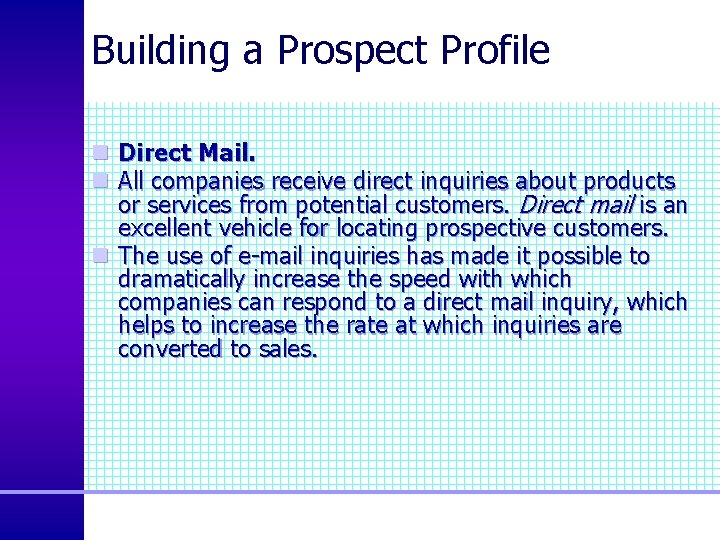 Building a Prospect Profile

Direct Mail.

All companies receive direct inquiries about products or services from potential customers. Direct mail is an excellent vehicle for locating prospective customers.

The use of e-mail inquiries has made it possible to dramatically increase the speed with which companies can respond to a direct mail inquiry, which helps to increase the rate at which inquiries are converted to sales.